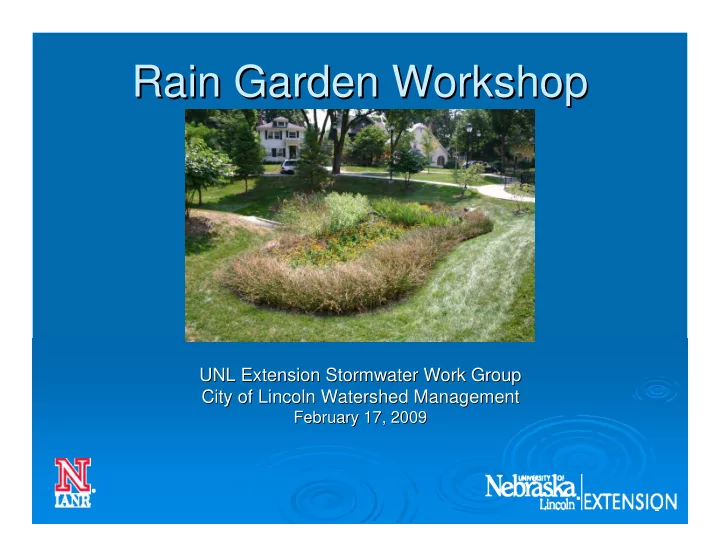 Rain Garden Workshop

UNL Extension Stormwater Work Group
City of Lincoln Watershed Management
February 17, 2009

N
IANR

UNIVERSITY OF
Nebraska
Lincoln
EXTENSION